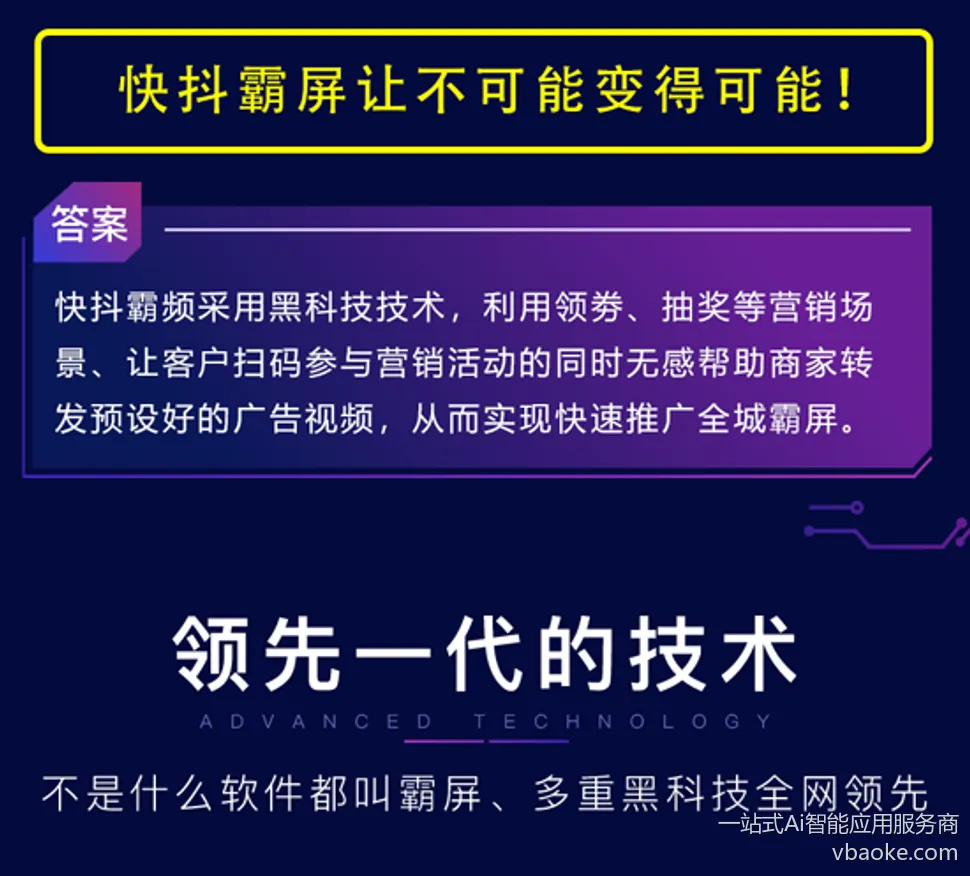 快抖霸屏让不可能变得可能！

答案

快抖霸频采用黑科技技术，利用领券、抽奖等营销场景、让客户扫码参与营销活动的同时无感帮助商家转发预设好的广告视频，从而实现快速推广全城霸屏。

领先一代的技术

ADVANCED TECHNOLOGY

不是什么软件都叫霸屏、多重黑科技全网领先

一站式Ai智能应用服务商
vbaoke.com